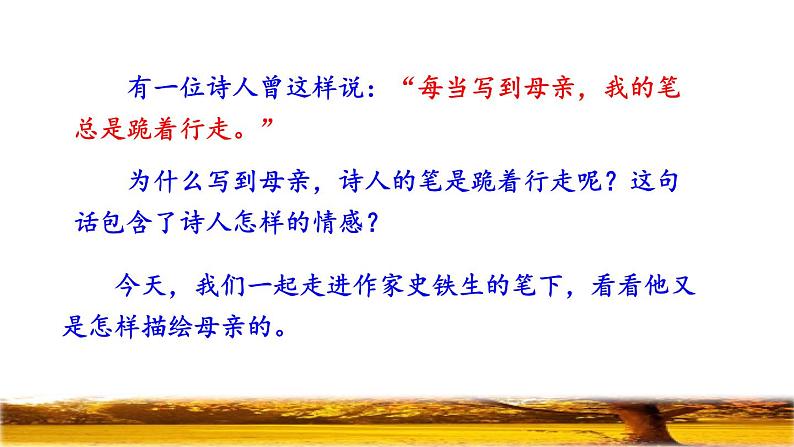 有一位诗人曾这样说：“每当写到母亲，我的笔总是跪着行走。”

为什么写到母亲，诗人的笔是跪着行走呢？这句话包含了诗人怎样的情感？

今天，我们一起走进作家史铁生的笔下，看看他又是怎样描绘母亲的。